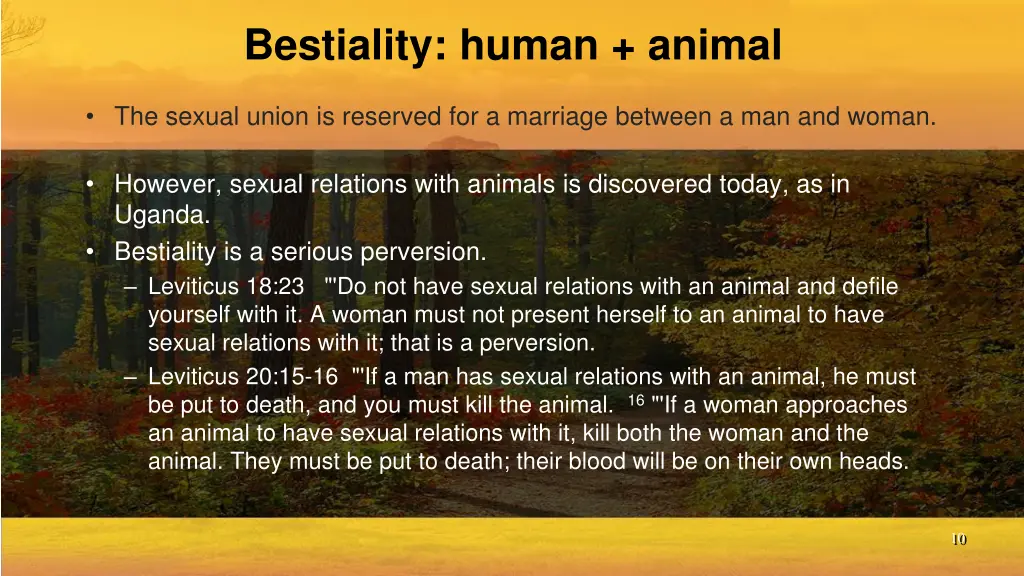 Bestiality: human + animal

• The sexual union is reserved for a marriage between a man and woman.

• However, sexual relations with animals is discovered today, as in Uganda.
• Bestiality is a serious perversion.
– Leviticus 18:23 "'Do not have sexual relations with an animal and defile yourself with it. A woman must not present herself to an animal to have sexual relations with it; that is a perversion.
– Leviticus 20:15-16 "'If a man has sexual relations with an animal, he must be put to death, and you must kill the animal. $^{16}$ "'If a woman approaches an animal to have sexual relations with it, kill both the woman and the animal. They must be put to death; their blood will be on their own heads.

10